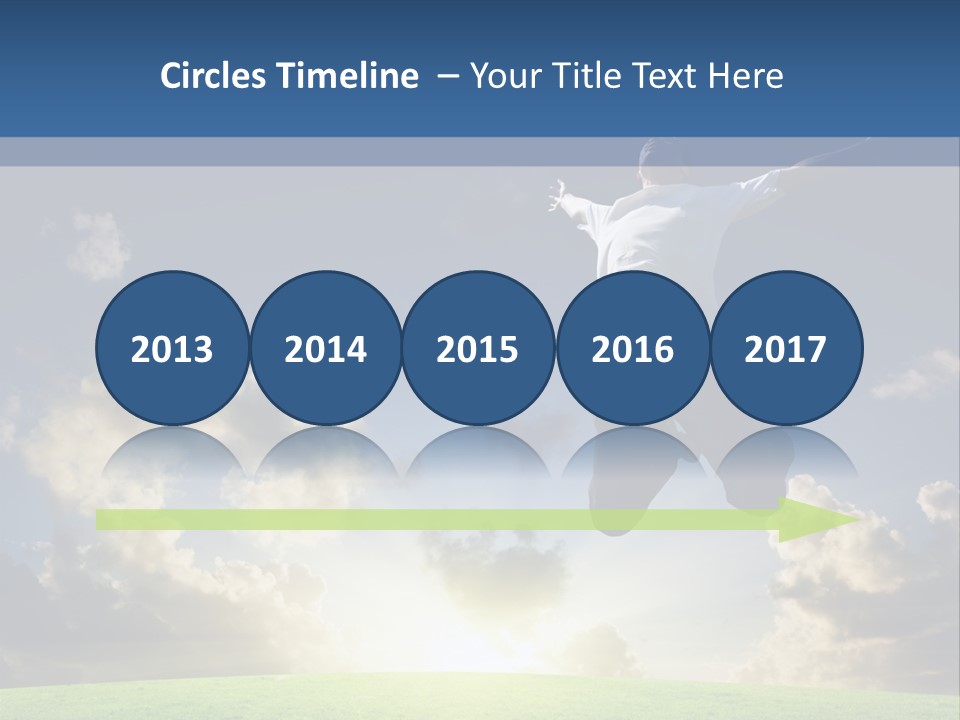 Circles Timeline – Your Title Text Here

2013

2014

2015

2016

2017